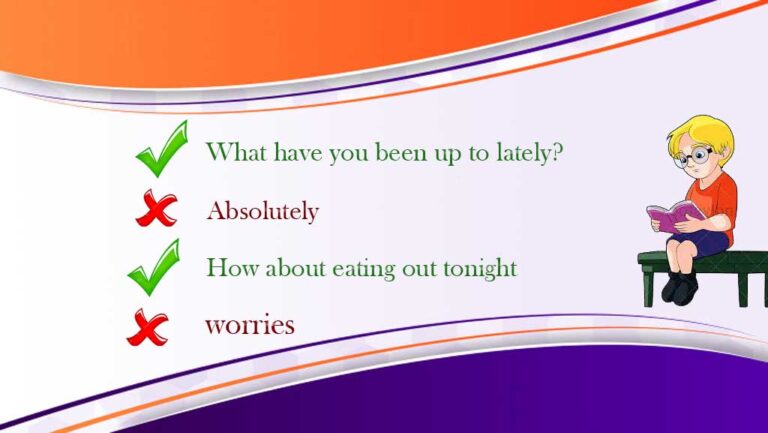 What have you been up to lately?

Absolutely

How about eating out tonight

worries